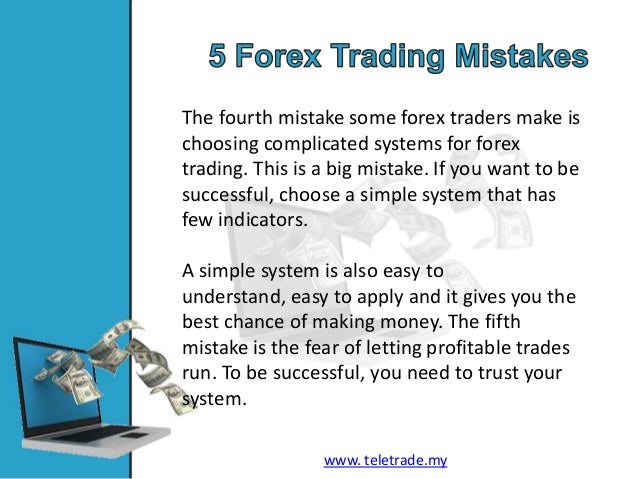 5 Forex Trading Mistakes

The fourth mistake some forex traders make is choosing complicated systems for forex trading. This is a big mistake. If you want to be successful, choose a simple system that has few indicators.

A simple system is also easy to understand, easy to apply and it gives you the best chance of making money. The fifth mistake is the fear of letting profitable trades run. To be successful, you need to trust your system.

www. teletrade.my